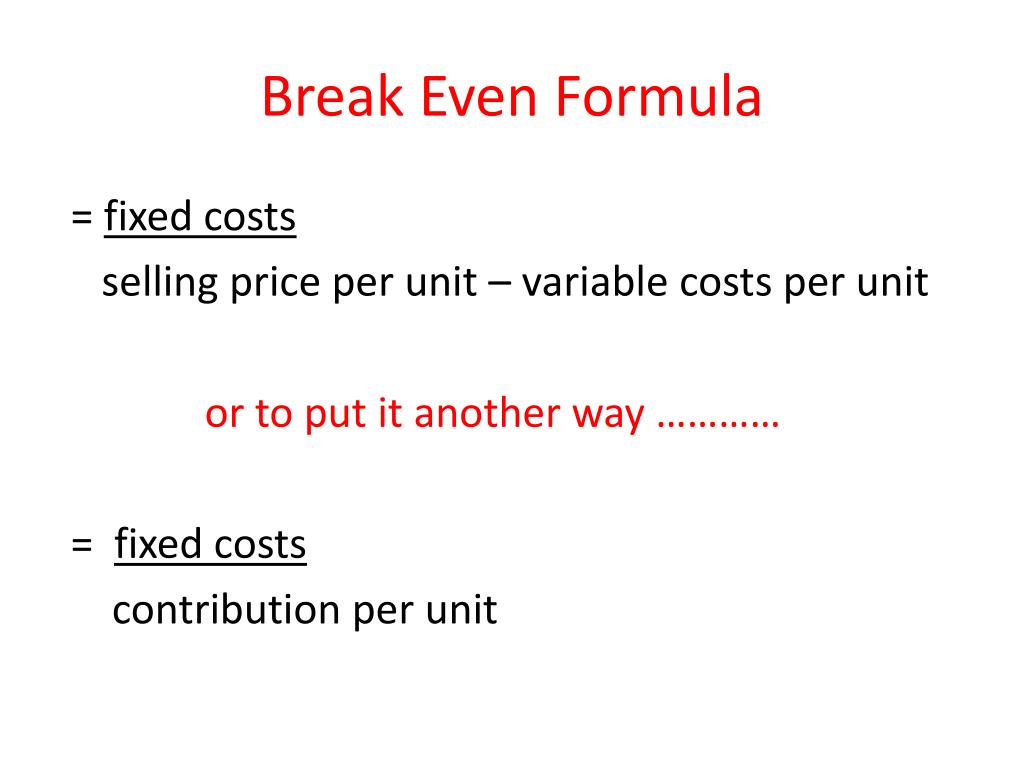 Break Even Formula

= fixed costs
selling price per unit – variable costs per unit

or to put it another way …………

= fixed costs
contribution per unit